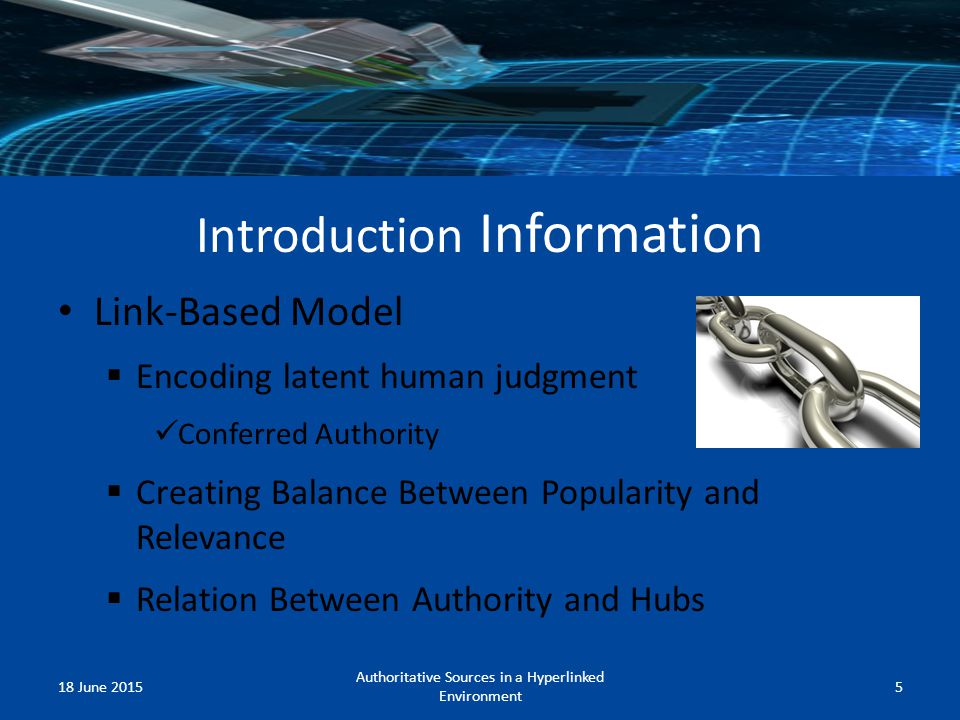 Introduction Information

• Link-Based Model

▪ Encoding latent human judgment

✓Conferred Authority

▪ Creating Balance Between Popularity and Relevance

▪ Relation Between Authority and Hubs

18 June 2015

Authoritative Sources in a Hyperlinked Environment

5